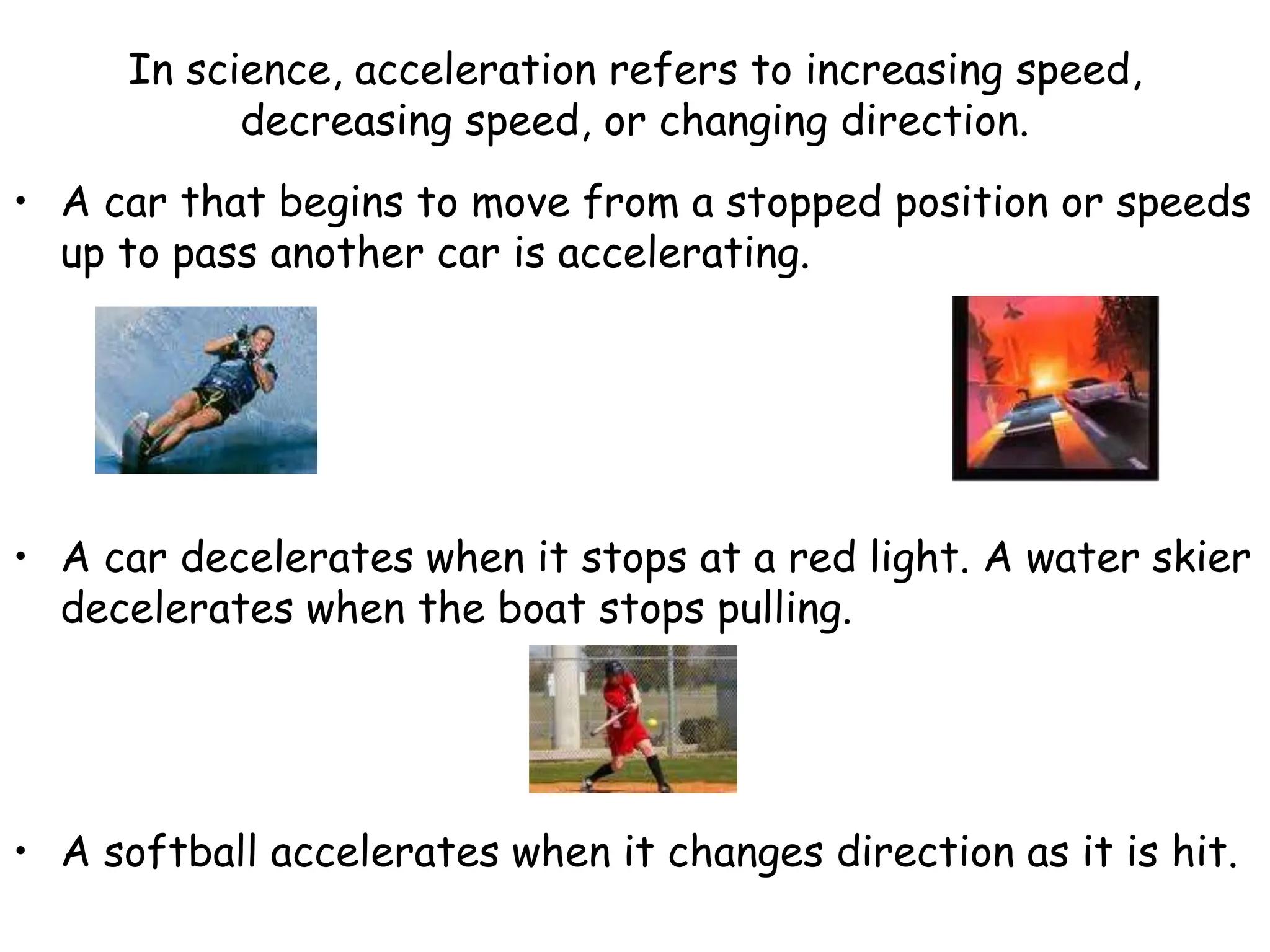 In science, acceleration refers to increasing speed, decreasing speed, or changing direction.

• A car that begins to move from a stopped position or speeds up to pass another car is accelerating.

• A car decelerates when it stops at a red light. A water skier decelerates when the boat stops pulling.

• A softball accelerates when it changes direction as it is hit.